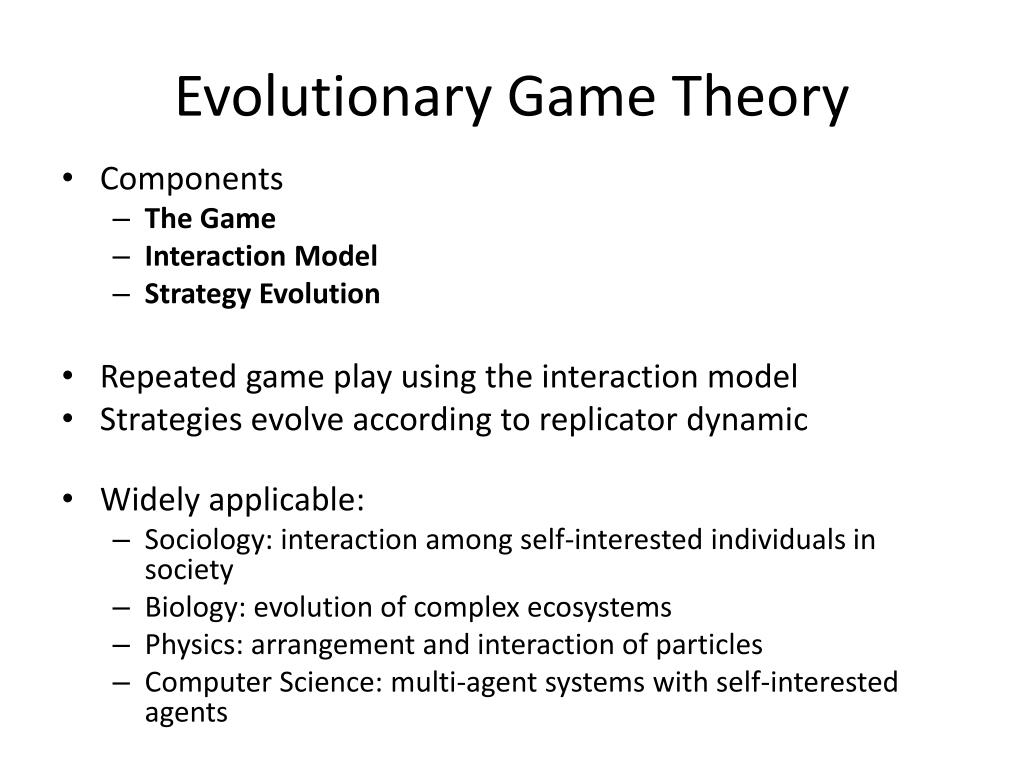 Evolutionary Game Theory

• Components
– The Game
– Interaction Model
– Strategy Evolution

• Repeated game play using the interaction model
• Strategies evolve according to replicator dynamic

• Widely applicable:
– Sociology: interaction among self-interested individuals in society
– Biology: evolution of complex ecosystems
– Physics: arrangement and interaction of particles
– Computer Science: multi-agent systems with self-interested agents